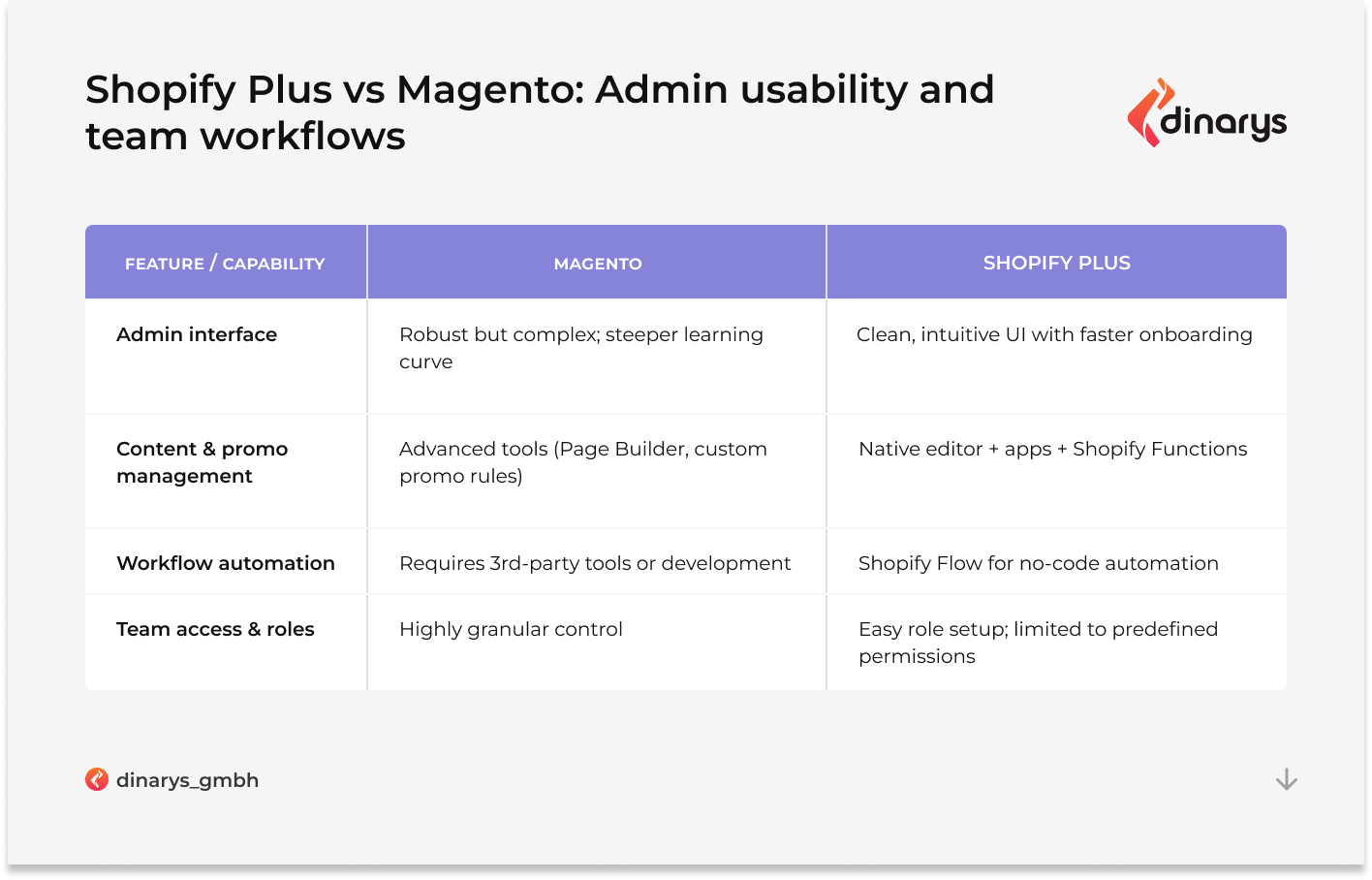 Shopify Plus vs Magento: Admin usability and team workflows

dinarys

| FEATURE / CAPABILITY | MAGENTO | SHOPIFY PLUS |
|---|---|---|
| Admin interface | Robust but complex; steeper learning curve | Clean, intuitive UI with faster onboarding |
| Content & promo management | Advanced tools (Page Builder, custom promo rules) | Native editor + apps + Shopify Functions |
| Workflow automation | Requires 3rd-party tools or development | Shopify Flow for no-code automation |
| Team access & roles | Highly granular control | Easy role setup; limited to predefined permissions |

dinarys_gmbh